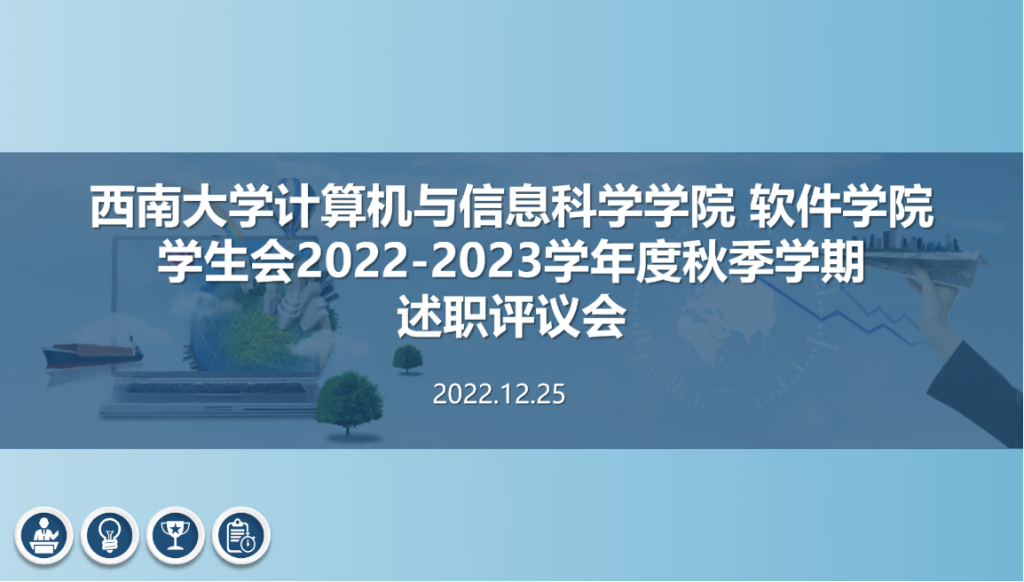 西南大学计算机与信息科学学院 软件学院
学生会2022-2023学年度秋季学期
述职评议会

2022.12.25